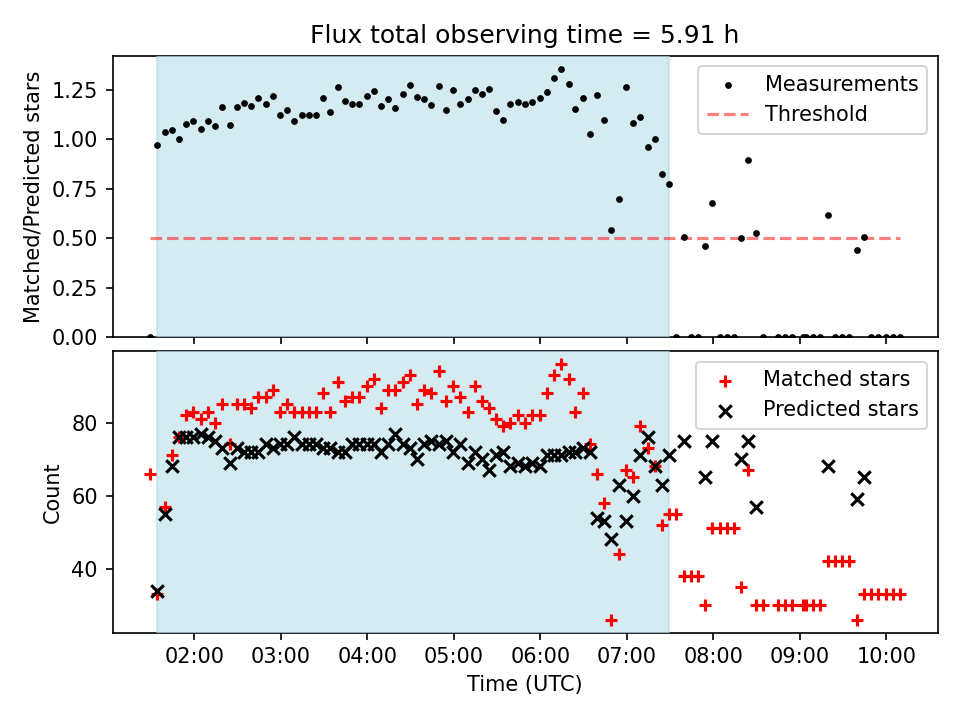 Flux total observing time = 5.91 h

Matched/Predicted stars

1.25
1.00
0.75
0.50
0.25
0.00

Measurements
Threshold

Count

80
60
40

Matched stars
Predicted stars

02:00 03:00 04:00 05:00 06:00 07:00 08:00 09:00 10:00

Time (UTC)